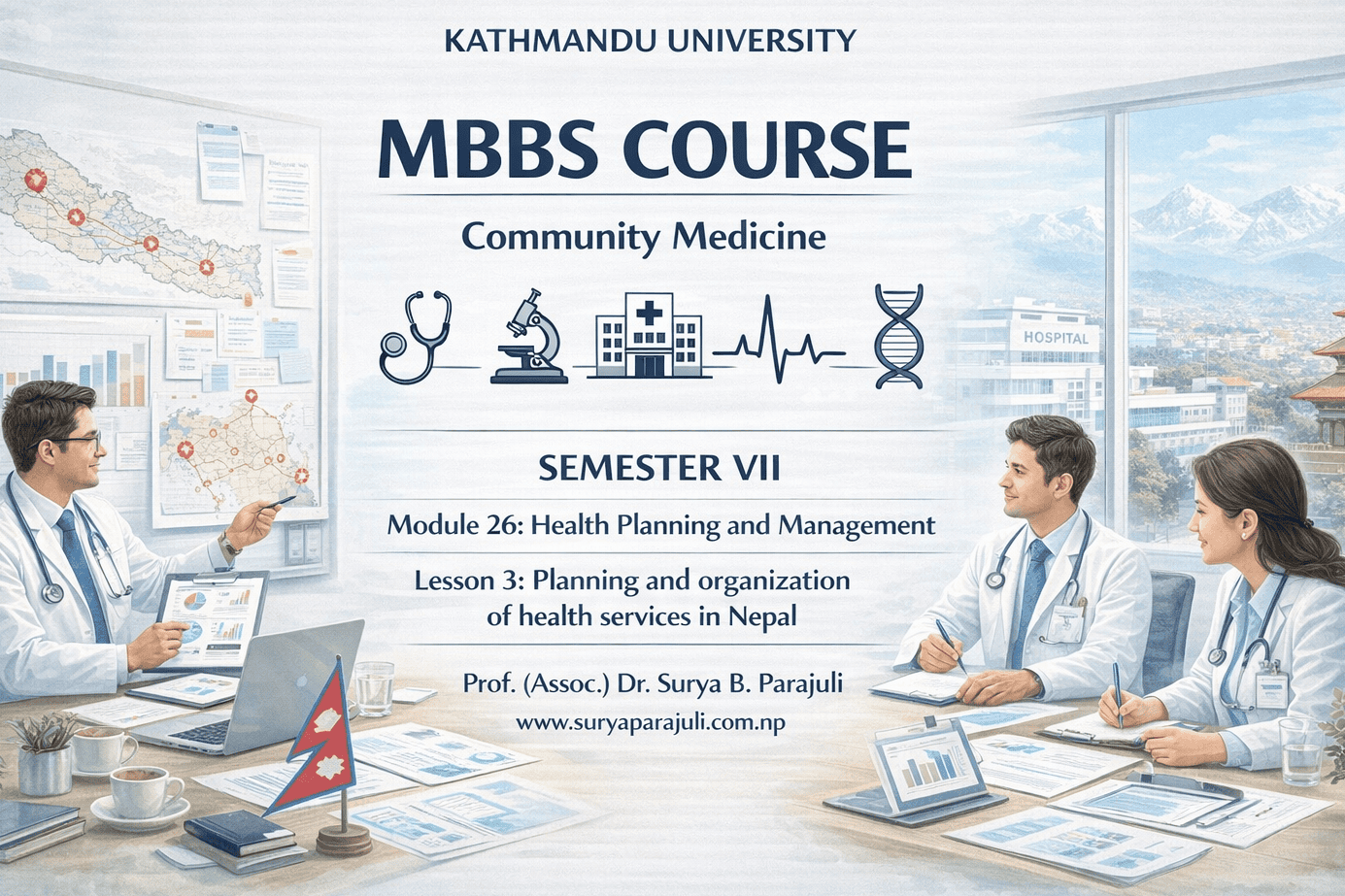 KATHMANDU UNIVERSITY

MBBS COURSE

Community Medicine

HOSPITAL

SEMESTER VII

Module 26: Health Planning and Management

Lesson 3: Planning and organization of health services in Nepal

Prof. (Assoc.) Dr. Surya B. Parajuli

www.suryaparajuli.com.np